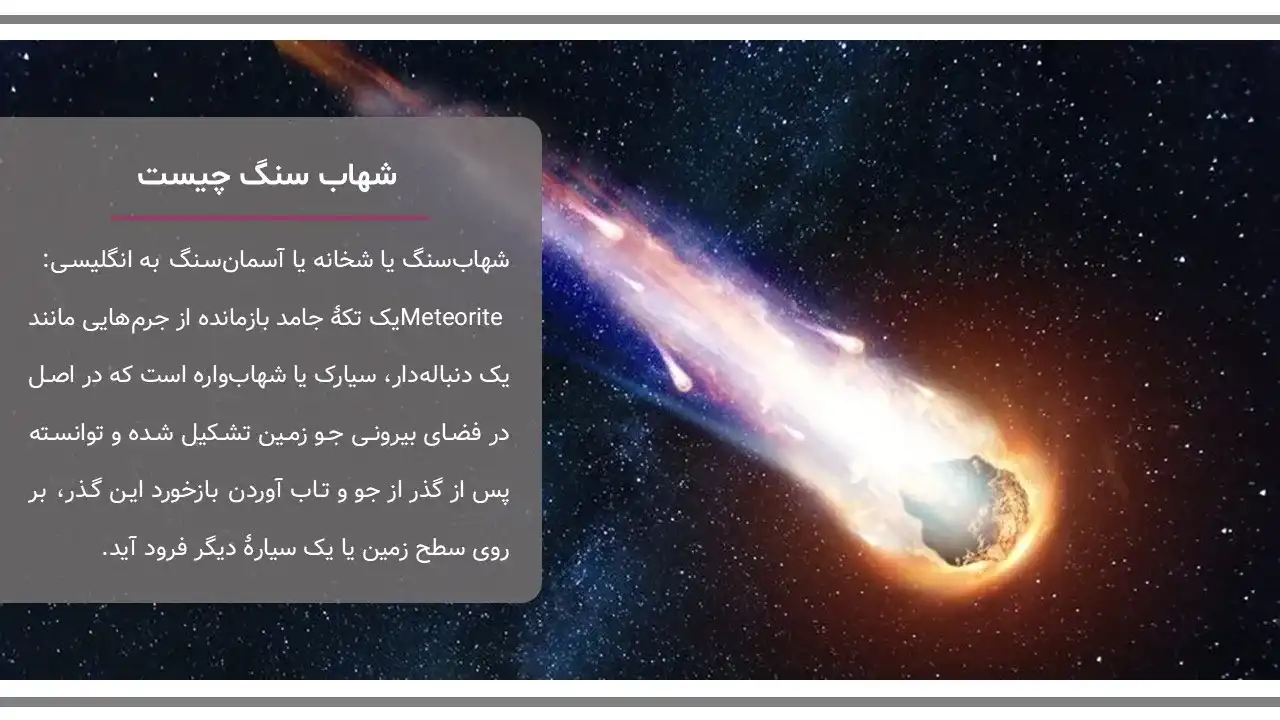 شهاب سنگ چیست

شهاب‌سنگ یا شخانه یا آسمان‌سنگ به انگلیسی: Meteoriteیک تکهٔ جامد بازمانده از جرم‌هایی مانند یک دنباله‌دار، سیارک یا شهاب‌واره است که در اصل در فضای بیرونی جو زمین تشکیل شده و توانسته پس از گذر از جو و تاب آوردن بازخورد این گذر، بر روی سطح زمین یا یک سیارهٔ دیگر فرود آید.